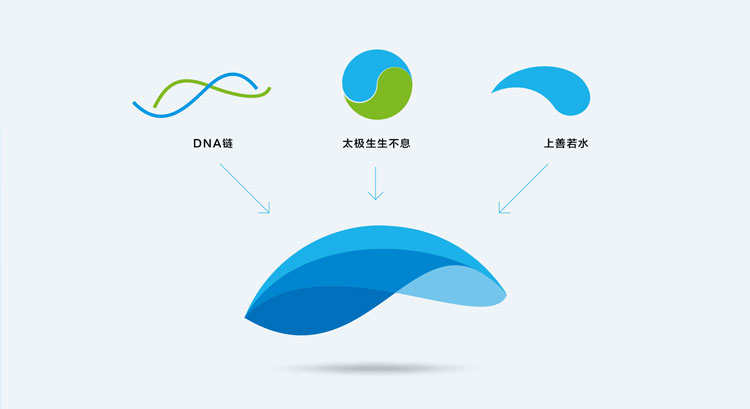 DNA链

太极生生不息

上善若水